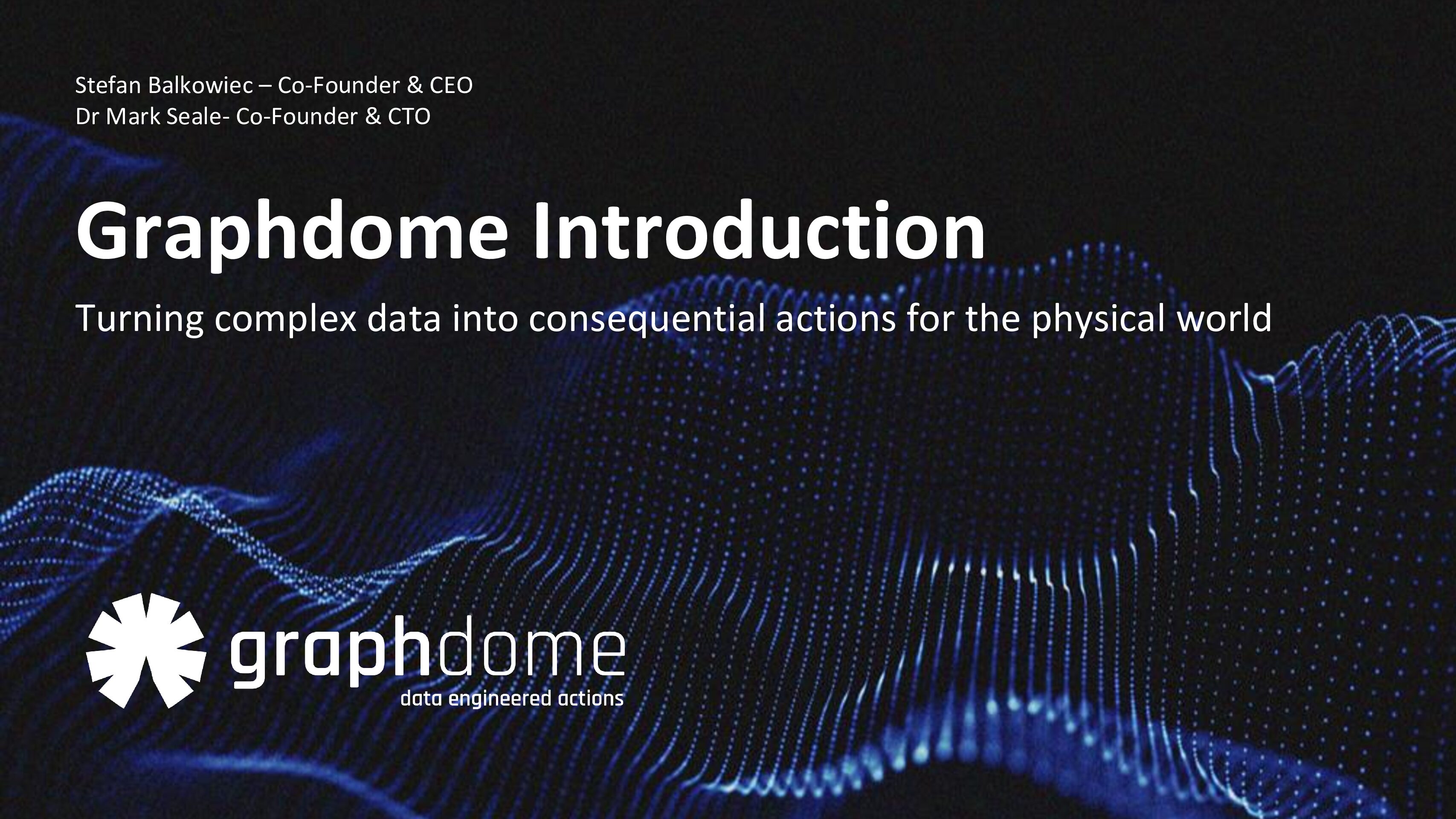 Stefan Balkowiec – Co-Founder & CEO
Dr Mark Seale- Co-Founder & CTO

Graphdome Introduction

Turning complex data into consequential actions for the physical world

graphdome
data engineered actions